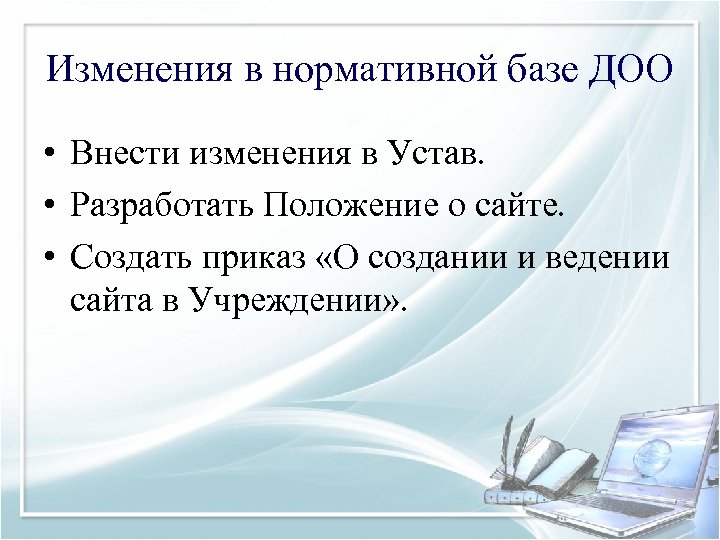 Изменения в нормативной базе ДОО

• Внести изменения в Устав.
• Разработать Положение о сайте.
• Создать приказ «О создании и ведении сайта в Учреждении».